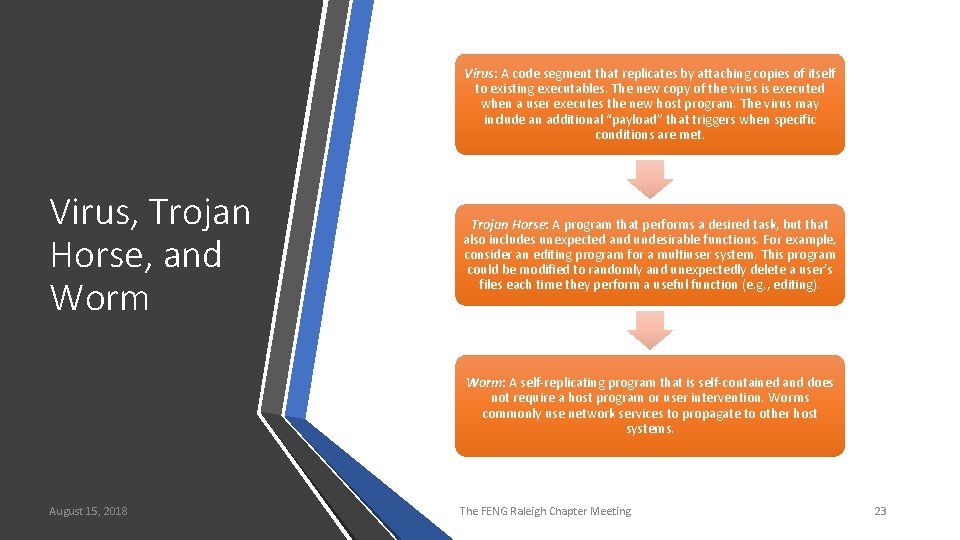 Virus, Trojan Horse, and Worm

Virus: A code segment that replicates by attaching copies of itself to existing executables. The new copy of the virus is executed when a user executes the new host program. The virus may include an additional "payload" that triggers when specific conditions are met.

Trojan Horse: A program that performs a desired task, but that also includes unexpected and undesirable functions. For example, consider an editing program for a multiuser system. This program could be modified to randomly and unexpectedly delete a user's files each time they perform a useful function (e.g., editing).

Worm: A self-replicating program that is self-contained and does not require a host program or user intervention. Worms commonly use network services to propagate to other host systems.

August 15, 2018

The FENG Raleigh Chapter Meeting

23